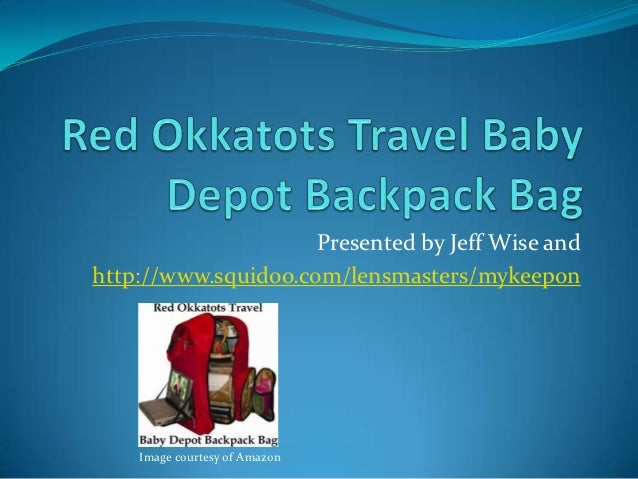 Red Okkatots Travel Baby Depot Backpack Bag

Presented by Jeff Wise and http://www.squidoo.com/lensmasters/mykeepon

Red Okkatots Travel

Baby Depot Backpack Bag

Image courtesy of Amazon